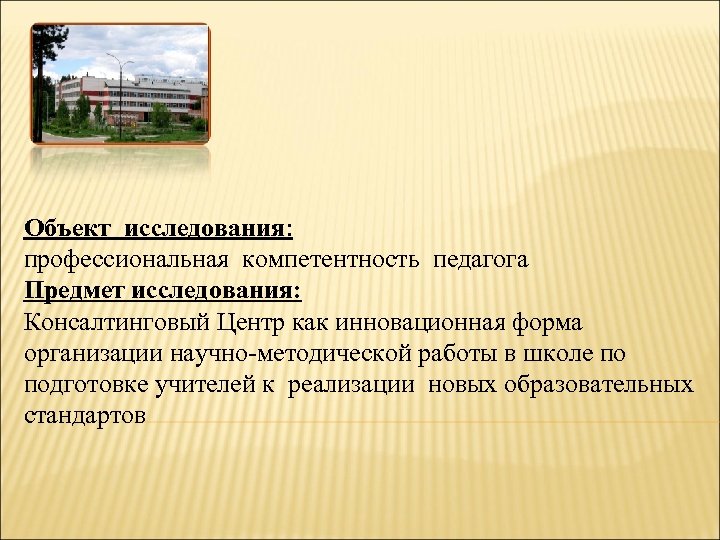 Объект исследования:
профессиональная компетентность педагога
Предмет исследования:
Консалтинговый Центр как инновационная форма организации научно-методической работы в школе по подготовке учителей к реализации новых образовательных стандартов